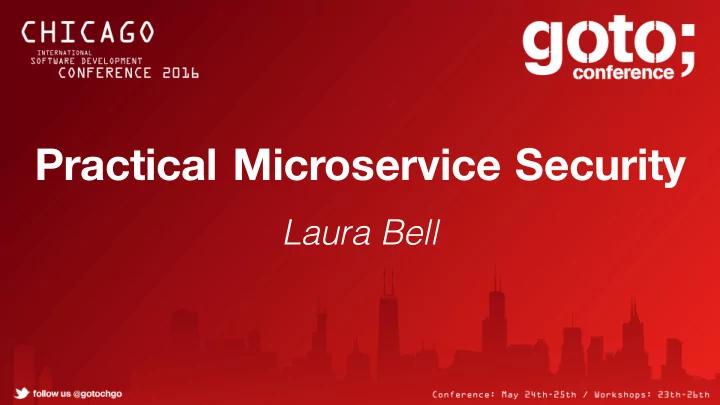 CHICAGO
INTERNATIONAL
SOFTWARE DEVELOPMENT
CONFERENCE 2016

goto;
conference

Practical Microservice Security

Laura Bell

follow us @gotochgo

Conference: May 24th-25th / Workshops: 23th-26th